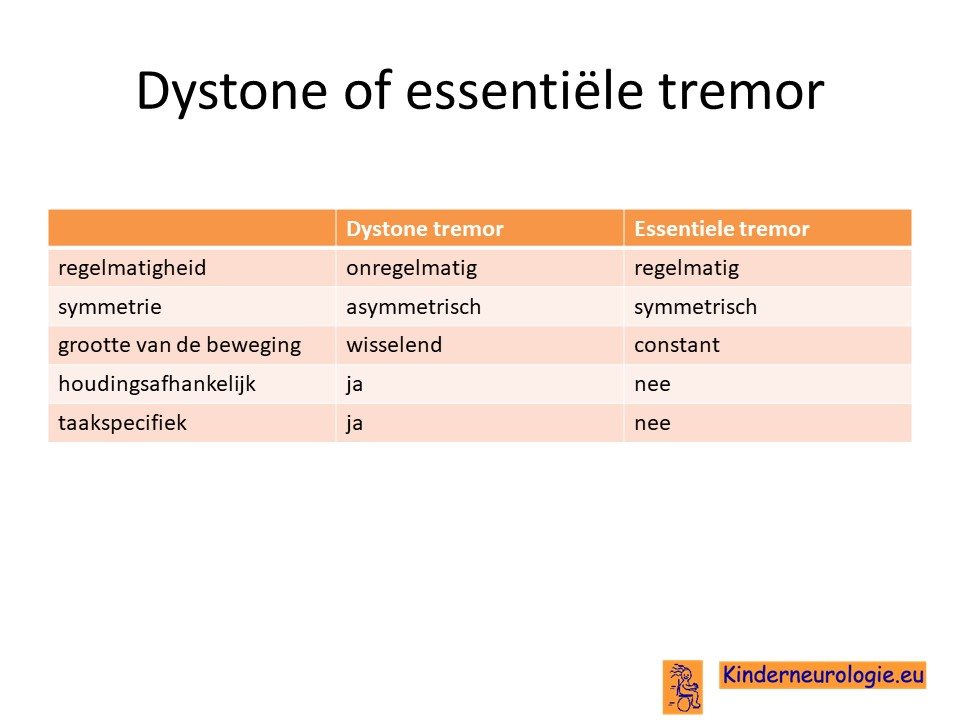 Dystone of essentiële tremor

| | Dystone tremor | Essentiele tremor |
|---|---|---|
| regelmatigheid | onregelmatig | regelmatig |
| symmetrie | asymmetrisch | symmetrisch |
| grootte van de beweging | wisselend | constant |
| houdingsafhankelijk | ja | nee |
| taakspecifiek | ja | nee |

Kinderneurologie.eu